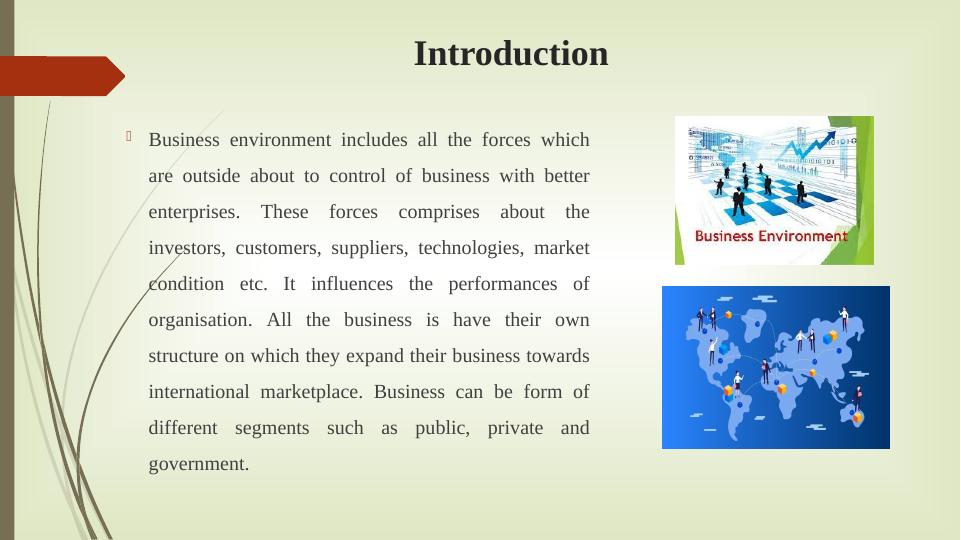 Introduction

Business environment includes all the forces which are outside about to control of business with better enterprises. These forces comprises about the investors, customers, suppliers, technologies, market condition etc. It influences the performances of organisation. All the business is have their own structure on which they expand their business towards international marketplace. Business can be form of different segments such as public, private and government.

Business Environment